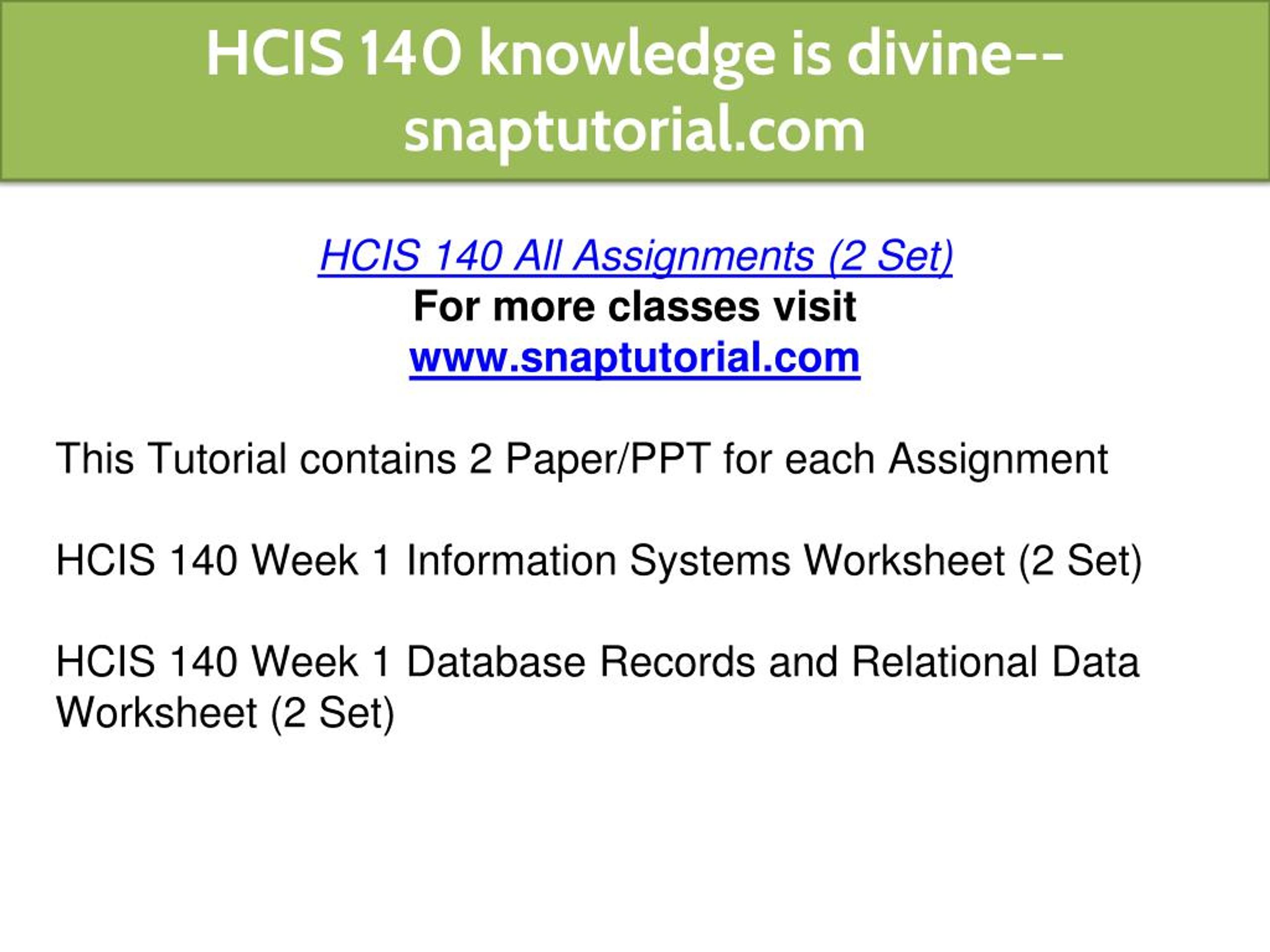 HCIS 140 knowledge is divine--snaptutorial.com

HCIS 140 All Assignments (2 Set)
For more classes visit
www.snaptutorial.com

This Tutorial contains 2 Paper/PPT for each Assignment

HCIS 140 Week 1 Information Systems Worksheet (2 Set)

HCIS 140 Week 1 Database Records and Relational Data Worksheet (2 Set)